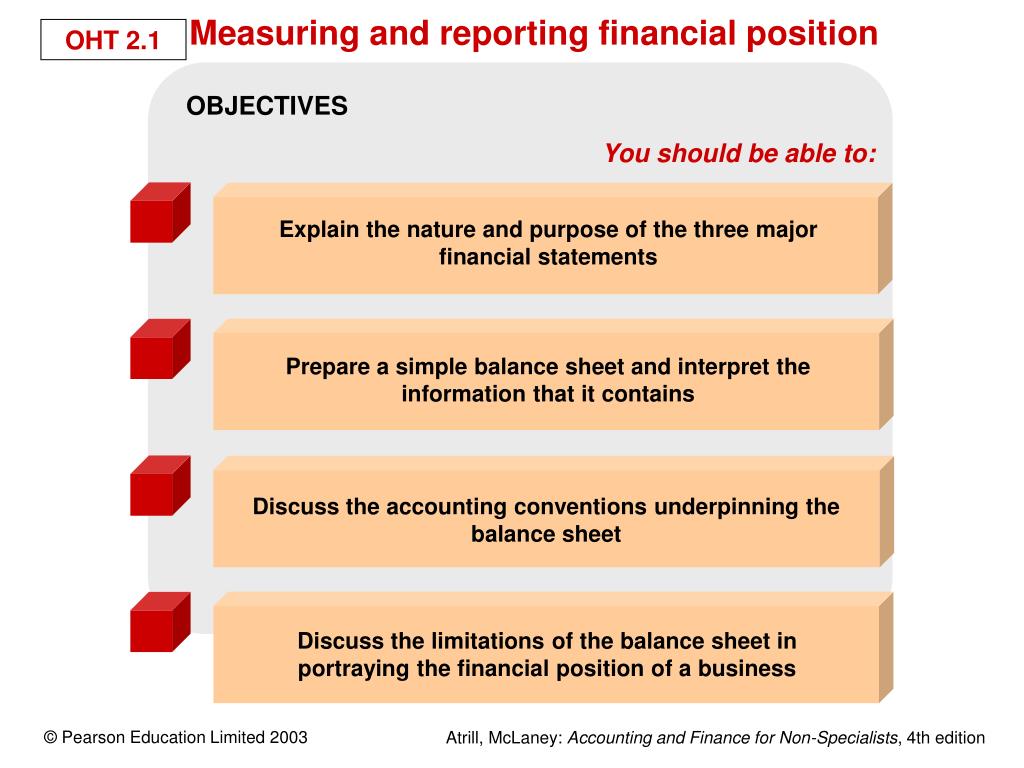 OHT 2.1

Measuring and reporting financial position

OBJECTIVES

You should be able to:

Explain the nature and purpose of the three major financial statements

Prepare a simple balance sheet and interpret the information that it contains

Discuss the accounting conventions underpinning the balance sheet

Discuss the limitations of the balance sheet in portraying the financial position of a business

© Pearson Education Limited 2003

Atrill, McLaney: Accounting and Finance for Non-Specialists, 4th edition